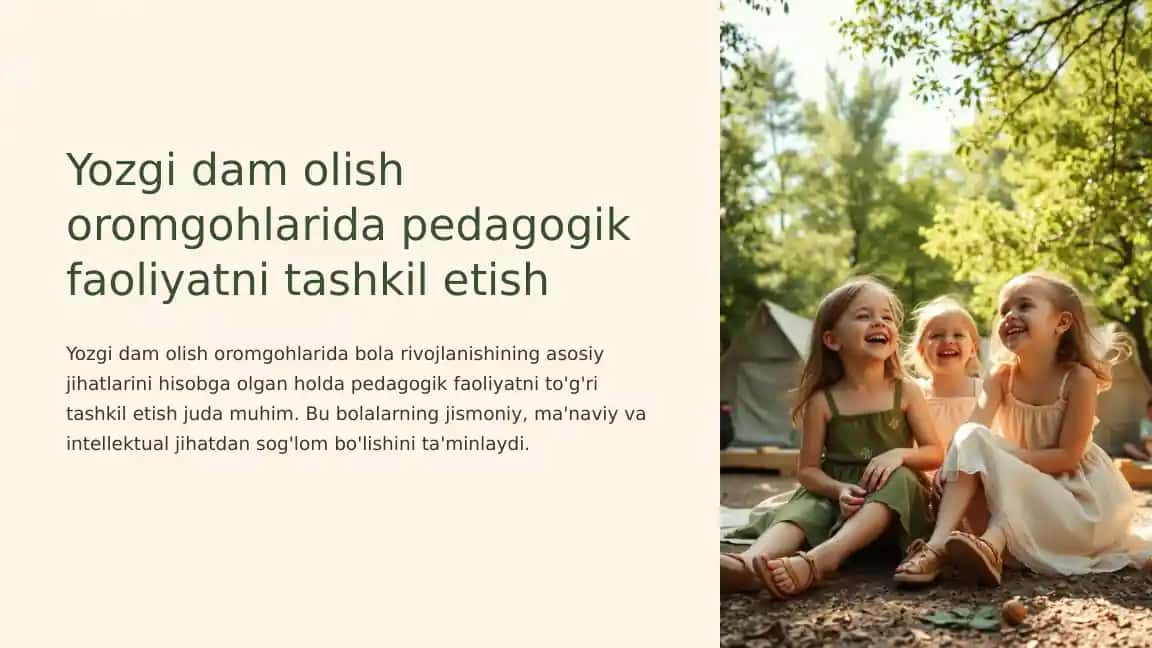 Yozgi dam olish oromgohlarida pedagogik faoliyatni tashkil etish

Yozgi dam olish oromgohlarida bola rivojlanishining asosiy jihatlarini hisobga olgan holda pedagogik faoliyatni to'g'ri tashkil etish juda muhim. Bu bolalarning jismoniy, ma'naviy va intellektual jihatdan sog'lom bo'lishini ta'minlaydi.